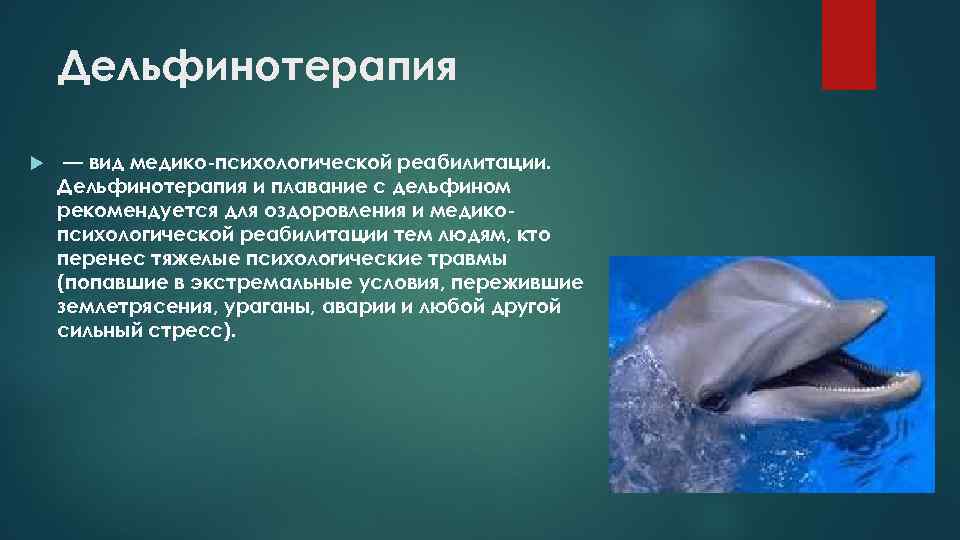 Дельфинотерапия

— вид медико-психологической реабилитации. Дельфинотерапия и плавание с дельфином рекомендуется для оздоровления и медико-психологической реабилитации тем людям, кто перенес тяжелые психологические травмы (попавшие в экстремальные условия, пережившие землетрясения, ураганы, аварии и любой другой сильный стресс).